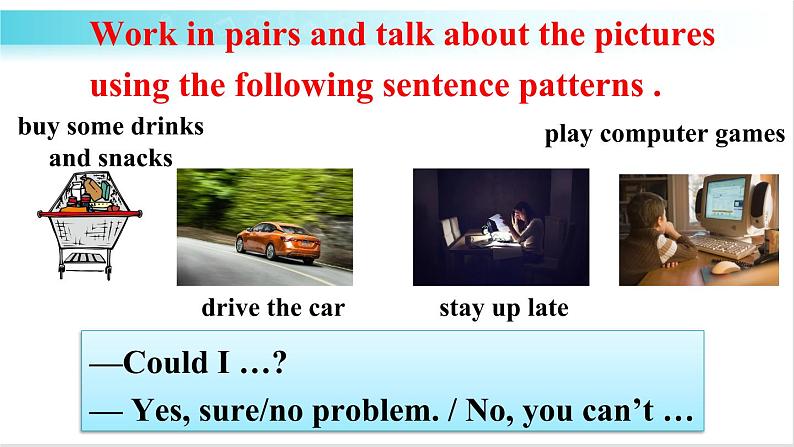 Work in pairs and talk about the pictures using the following sentence patterns .

buy some drinks and snacks

play computer games

drive the car

stay up late

—Could I …?

— Yes, sure/no problem. / No, you can’t …